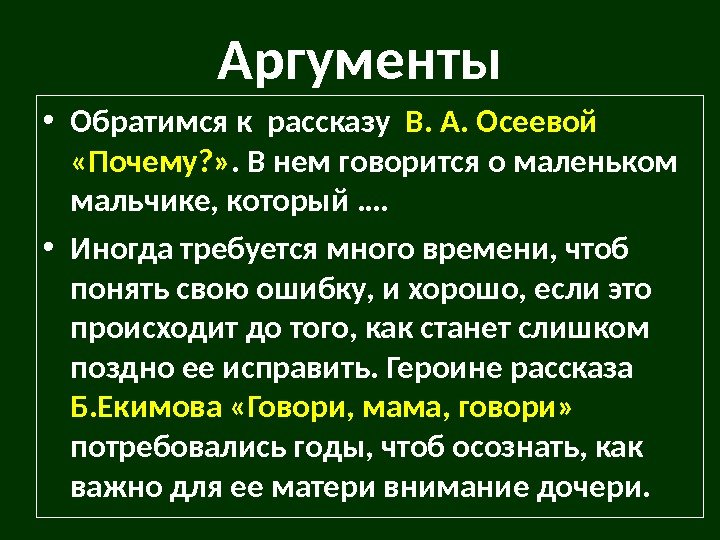 Аргументы

• Обратимся к рассказу В. А. Осеевой «Почему?». В нем говорится о маленьком мальчике, который ....

• Иногда требуется много времени, чтоб понять свою ошибку, и хорошо, если это происходит до того, как станет слишком поздно ее исправить. Героине рассказа Б.Екимова «Говори, мама, говори» потребовались годы, чтоб осознать, как важно для ее матери внимание дочери.